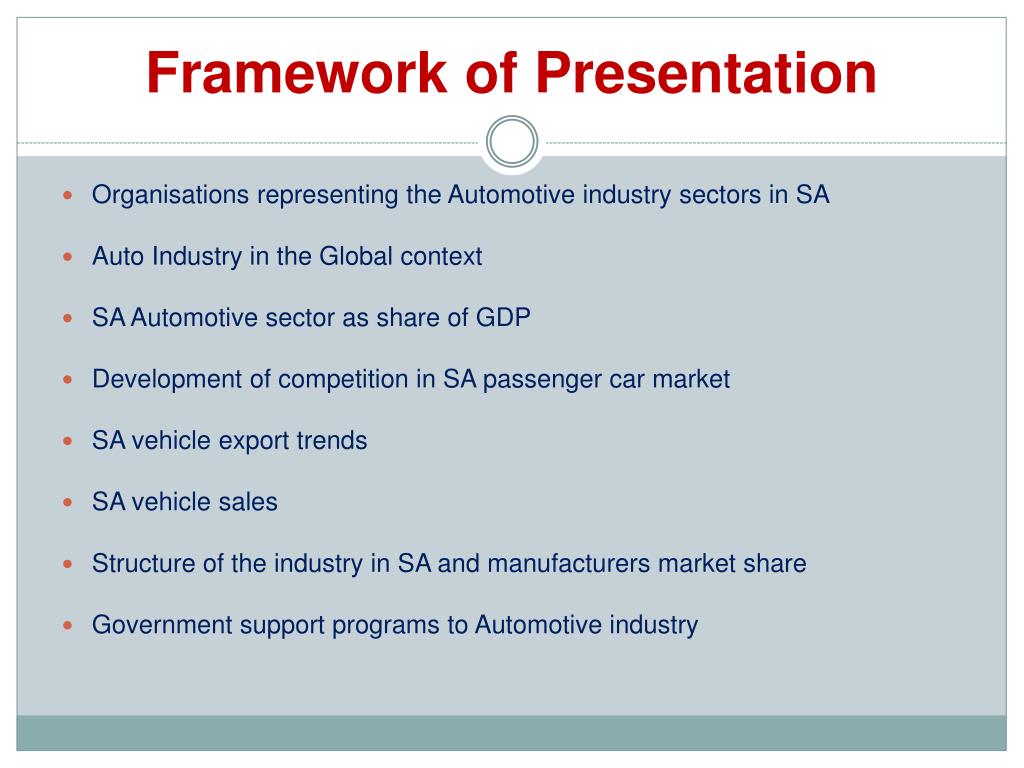 Framework of Presentation

- Organisations representing the Automotive industry sectors in SA
- Auto Industry in the Global context
- SA Automotive sector as share of GDP
- Development of competition in SA passenger car market
- SA vehicle export trends
- SA vehicle sales
- Structure of the industry in SA and manufacturers market share
- Government support programs to Automotive industry